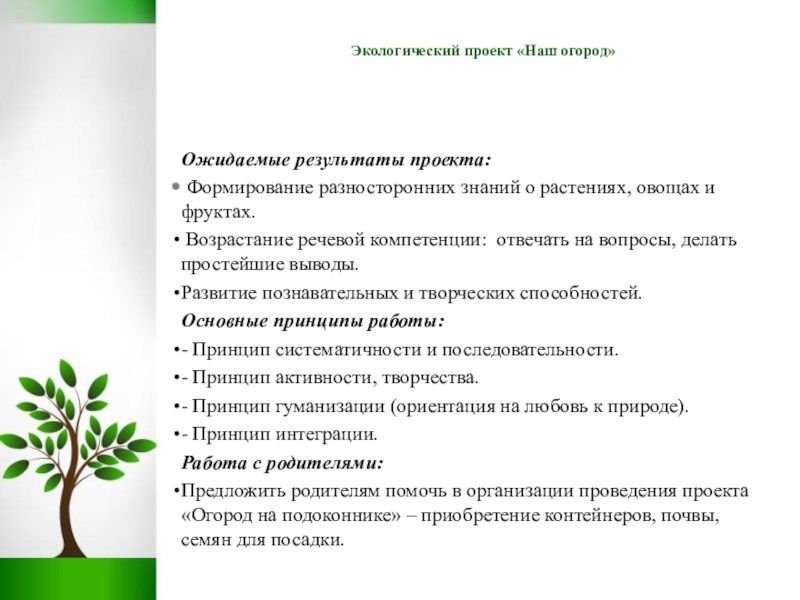 Экологический проект «Наш огород»

Ожидаемые результаты проекта:

• Формирование разносторонних знаний о растениях, овощах и фруктах.

• Возрастание речевой компетенции: отвечать на вопросы, делать простейшие выводы.

•Развитие познавательных и творческих способностей.

Основные принципы работы:

•- Принцип систематичности и последовательности.

•- Принцип активности, творчества.

•- Принцип гуманизации (ориентация на любовь к природе).

•- Принцип интеграции.

Работа с родителями:

•Предложить родителям помочь в организации проведения проекта «Огород на подоконнике» – приобретение контейнеров, почвы, семян для посадки.